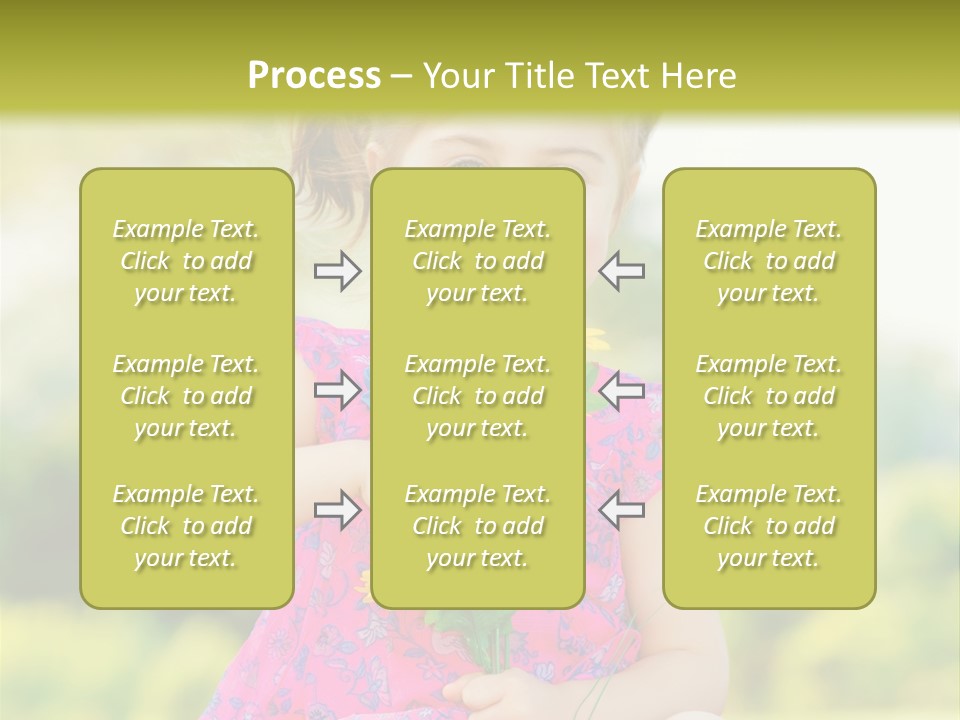 Process – Your Title Text Here

Example Text. Click to add your text.

Example Text. Click to add your text.

Example Text. Click to add your text.

Example Text. Click to add your text.

Example Text. Click to add your text.

Example Text. Click to add your text.

Example Text. Click to add your text.

Example Text. Click to add your text.

Example Text. Click to add your text.